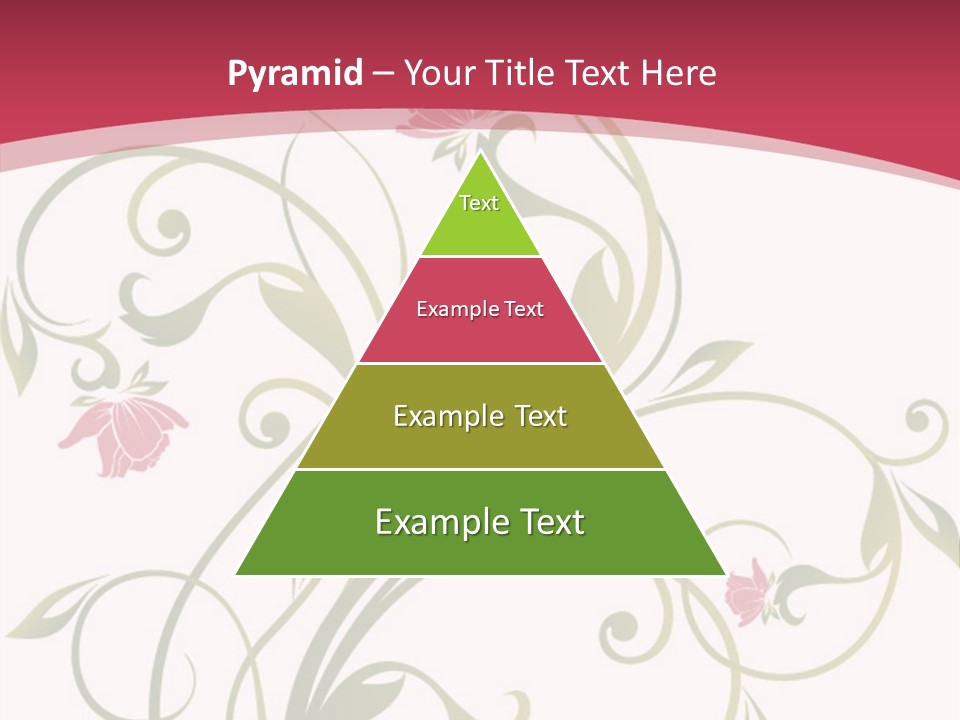 Pyramid – Your Title Text Here

Text

Example Text

Example Text

Example Text